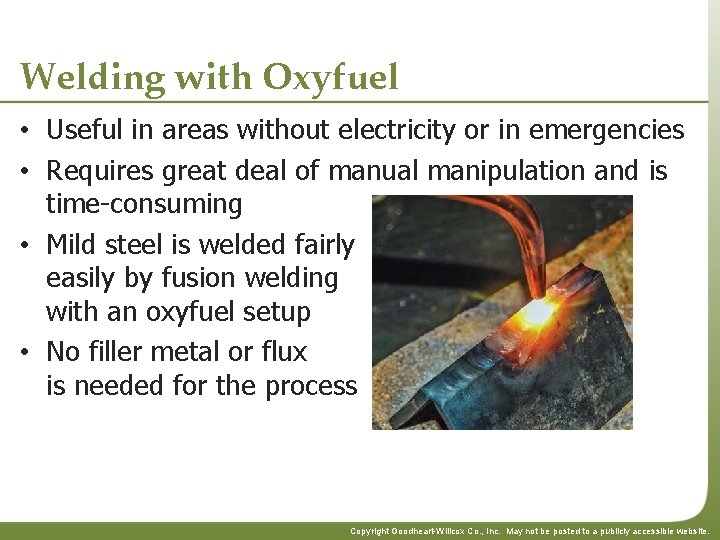 Welding with Oxyfuel

• Useful in areas without electricity or in emergencies
• Requires great deal of manual manipulation and is time-consuming
• Mild steel is welded fairly easily by fusion welding with an oxyfuel setup
• No filler metal or flux is needed for the process

Copyright Goodheart-Willcox Co., Inc. May not be posted to a publicly accessible website.